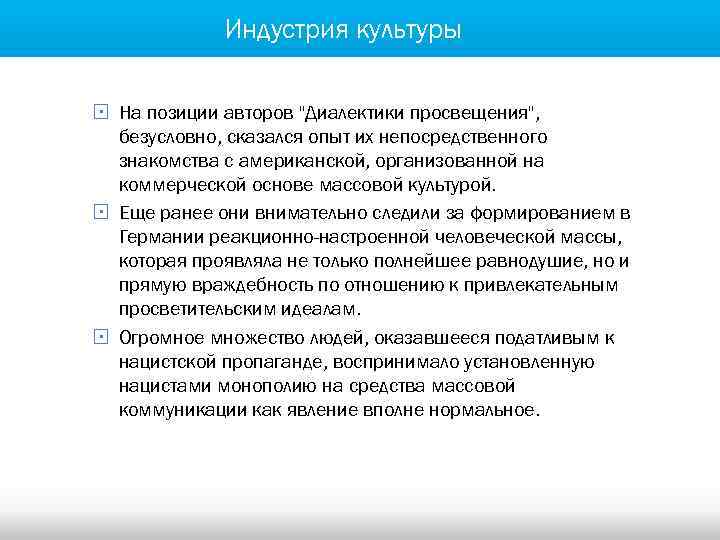 Индустрия культуры

На позиции авторов "Диалектики просвещения", безусловно, сказался опыт их непосредственного знакомства с американской, организованной на коммерческой основе массовой культурой.

Еще ранее они внимательно следили за формированием в Германии реакционно-настроенной человеческой массы, которая проявляла не только полнейшее равнодушие, но и прямую враждебность по отношению к привлекательным просветительским идеалам.

Огромное множество людей, оказавшееся податливым к нацистской пропаганде, воспринимало установленную нацистами монополию на средства массовой коммуникации как явление вполне нормальное.